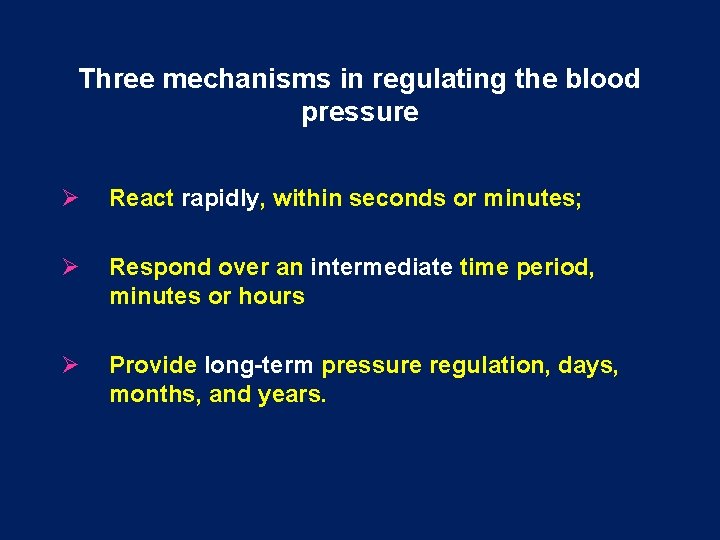 Three mechanisms in regulating the blood pressure

➢ React rapidly, within seconds or minutes;

➢ Respond over an intermediate time period, minutes or hours

➢ Provide long-term pressure regulation, days, months, and years.